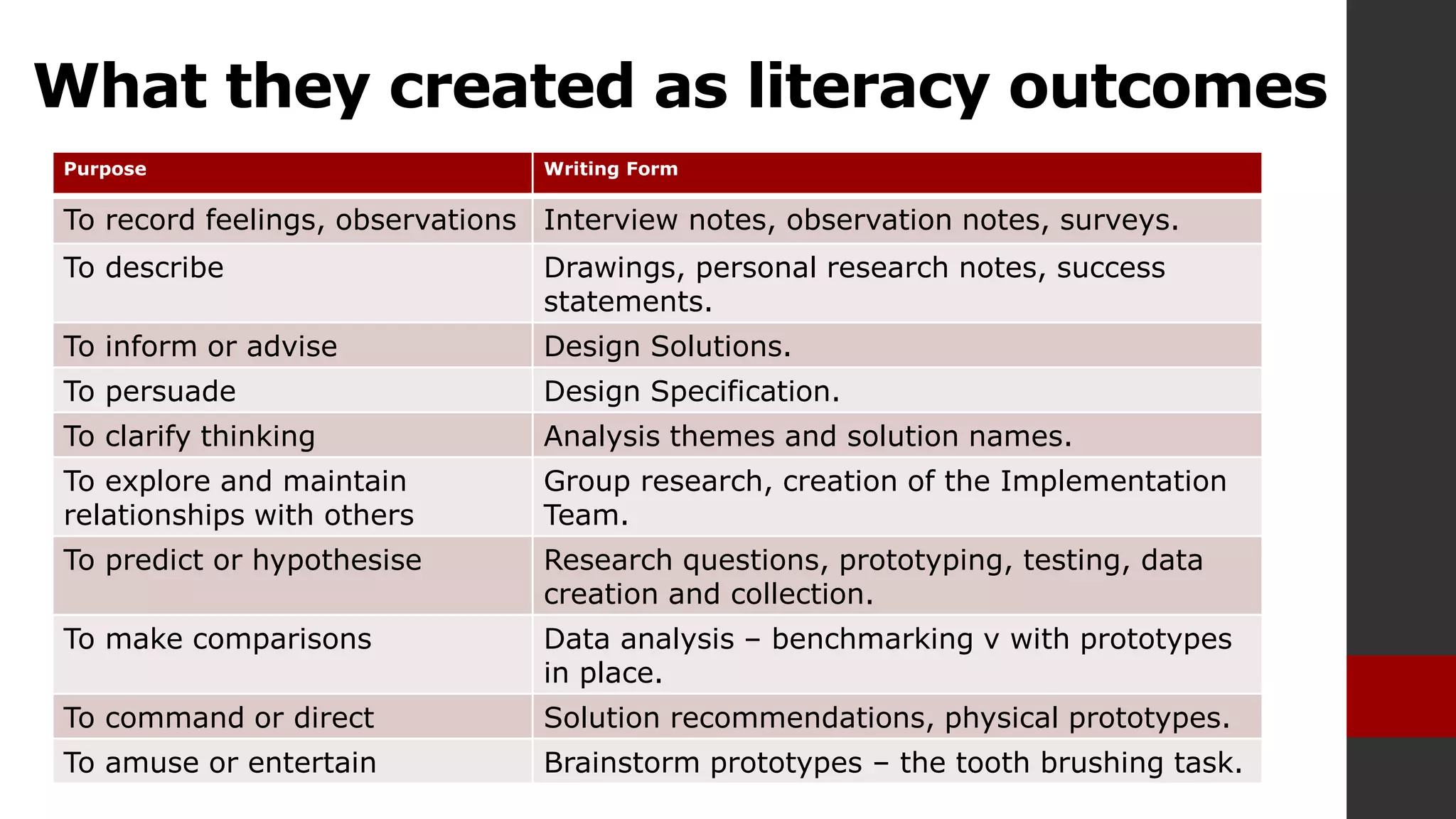 What they created as literacy outcomes

| Purpose | Writing Form |
|---|---|
| To record feelings, observations | Interview notes, observation notes, surveys. |
| To describe | Drawings, personal research notes, success statements. |
| To inform or advise | Design Solutions. |
| To persuade | Design Specification. |
| To clarify thinking | Analysis themes and solution names. |
| To explore and maintain relationships with others | Group research, creation of the Implementation Team. |
| To predict or hypothesise | Research questions, prototyping, testing, data creation and collection. |
| To make comparisons | Data analysis – benchmarking v with prototypes in place. |
| To command or direct | Solution recommendations, physical prototypes. |
| To amuse or entertain | Brainstorm prototypes – the tooth brushing task. |